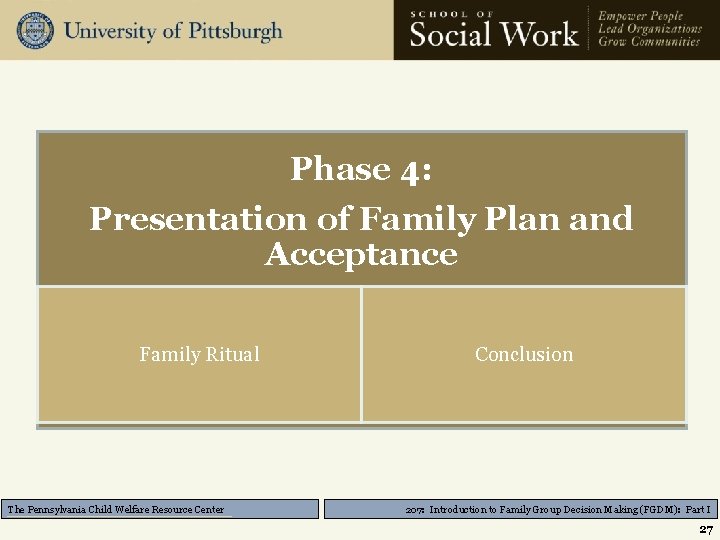 University of Pittsburgh

SCHOOL OF
Social Work

Empower People
Lead Organizations
Grow Communities

Phase 4:
Presentation of Family Plan and Acceptance

Family Ritual

Conclusion

The Pennsylvania Child Welfare Resource Center

207: Introduction to Family Group Decision Making (FGDM): Part I

27